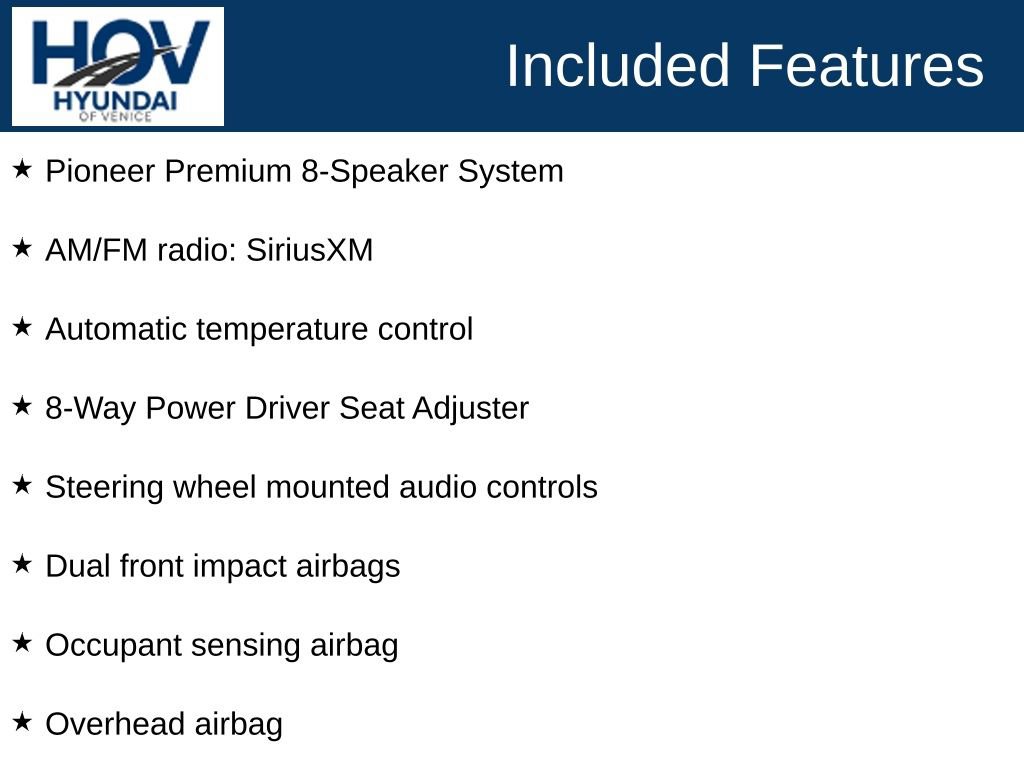 HOV
HYUNDAI
OF VENICE

Included Features

★ Pioneer Premium 8-Speaker System

★ AM/FM radio: SiriusXM

★ Automatic temperature control

★ 8-Way Power Driver Seat Adjuster

★ Steering wheel mounted audio controls

★ Dual front impact airbags

★ Occupant sensing airbag

★ Overhead airbag